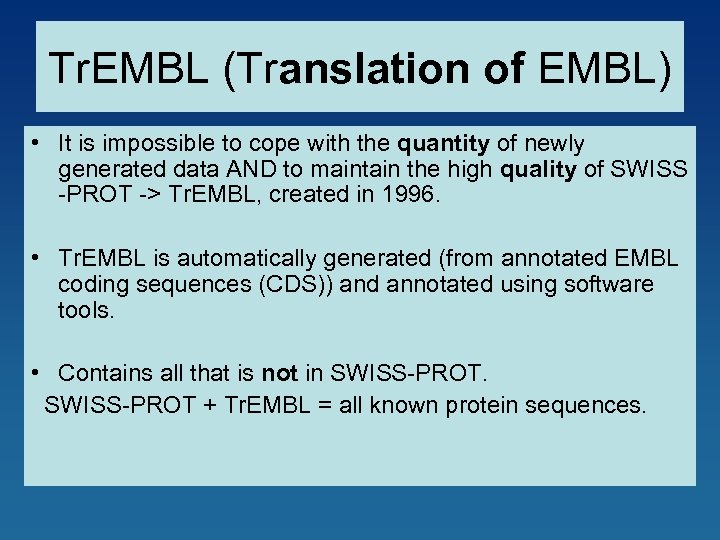 TrEMBL (Translation of EMBL)

• It is impossible to cope with the quantity of newly generated data AND to maintain the high quality of SWISS -PROT -> TrEMBL, created in 1996.

• TrEMBL is automatically generated (from annotated EMBL coding sequences (CDS)) and annotated using software tools.

• Contains all that is not in SWISS-PROT.
SWISS-PROT + TrEMBL = all known protein sequences.